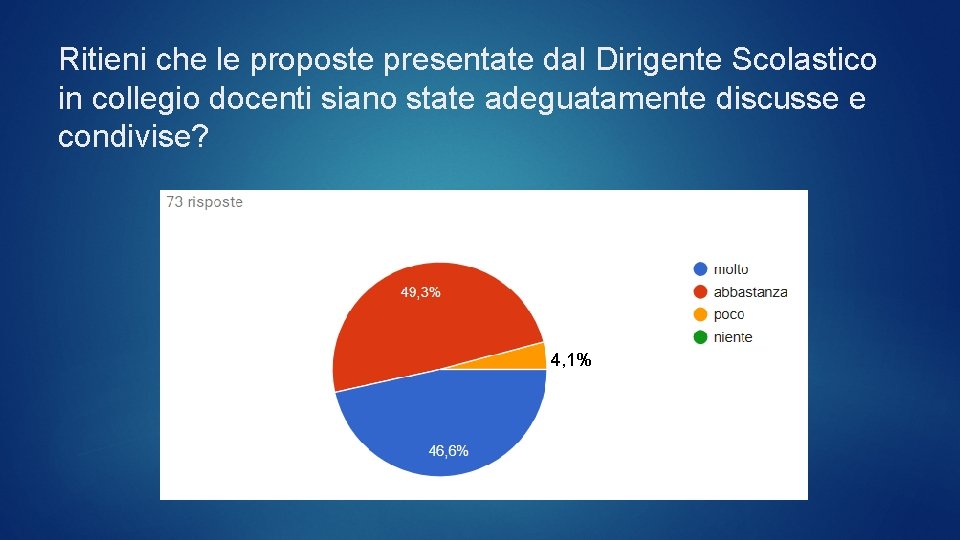 Ritieni che le proposte presentate dal Dirigente Scolastico in collegio docenti siano state adeguatamente discusse e condivise?

73 risposte

49,3%
4,1%
46,6%

molto
abbastanza
poco
niente